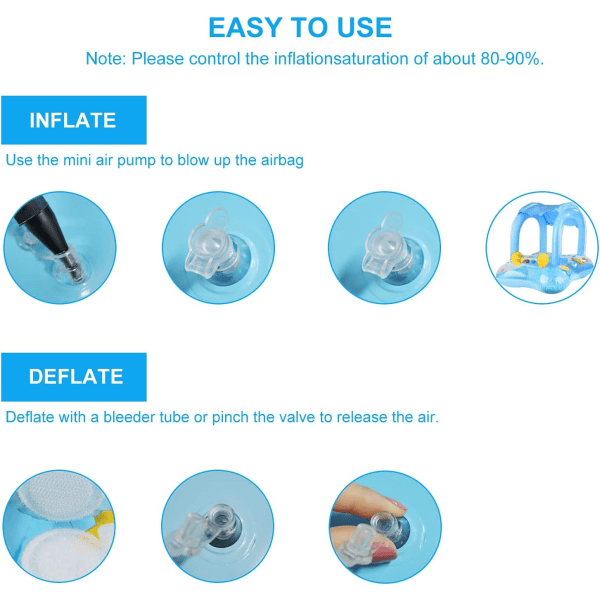 EASY TO USE

Note: Please control the inflationsaturation of about 80-90%.

INFLATE

Use the mini air pump to blow up the airbag

DEFLATE

Deflate with a bleeder tube or pinch the valve to release the air.